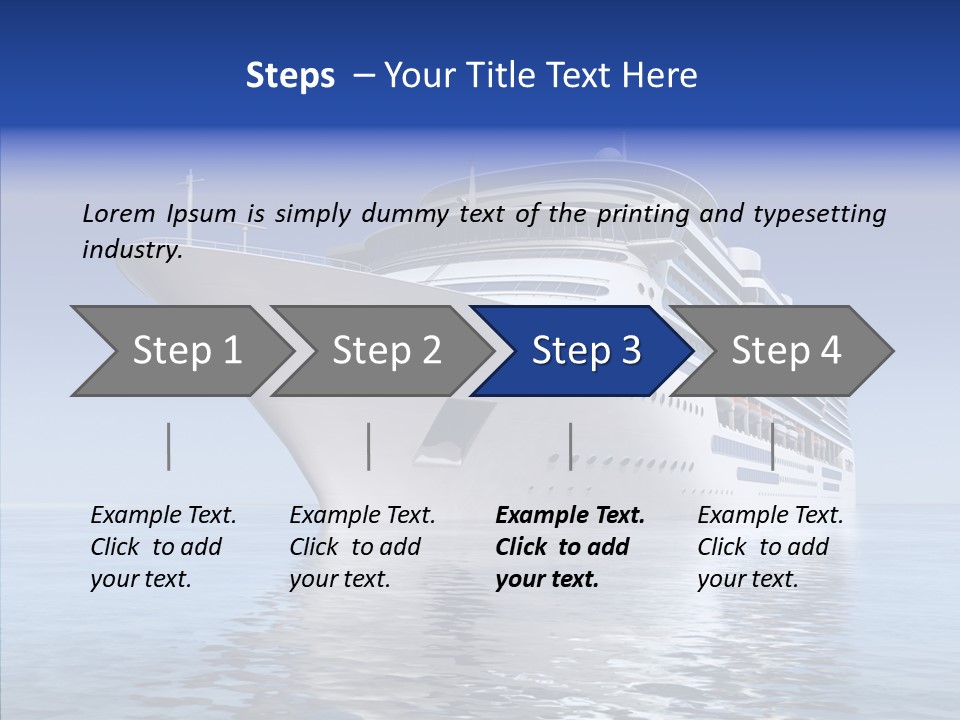 Steps – Your Title Text Here

Lorem Ipsum is simply dummy text of the printing and typesetting industry.

Step 1

Step 2

Step 3

Step 4

Example Text. Click to add your text.

Example Text. Click to add your text.

Example Text. Click to add your text.

Example Text. Click to add your text.